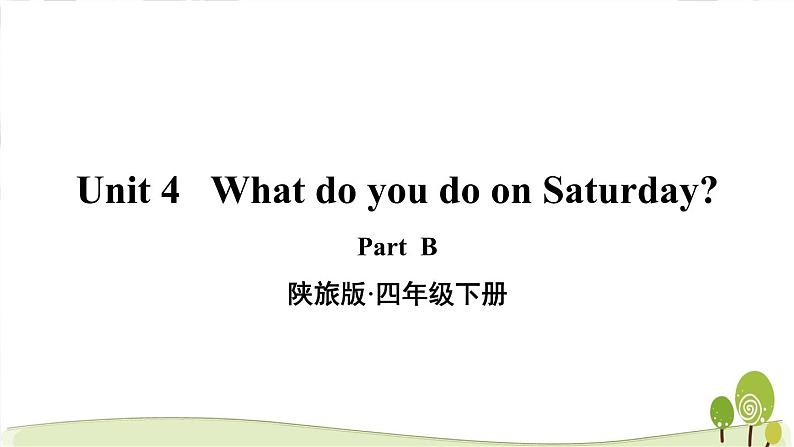 Unit 4 What do you do on Saturday?

Part B

陕旅版·四年级下册